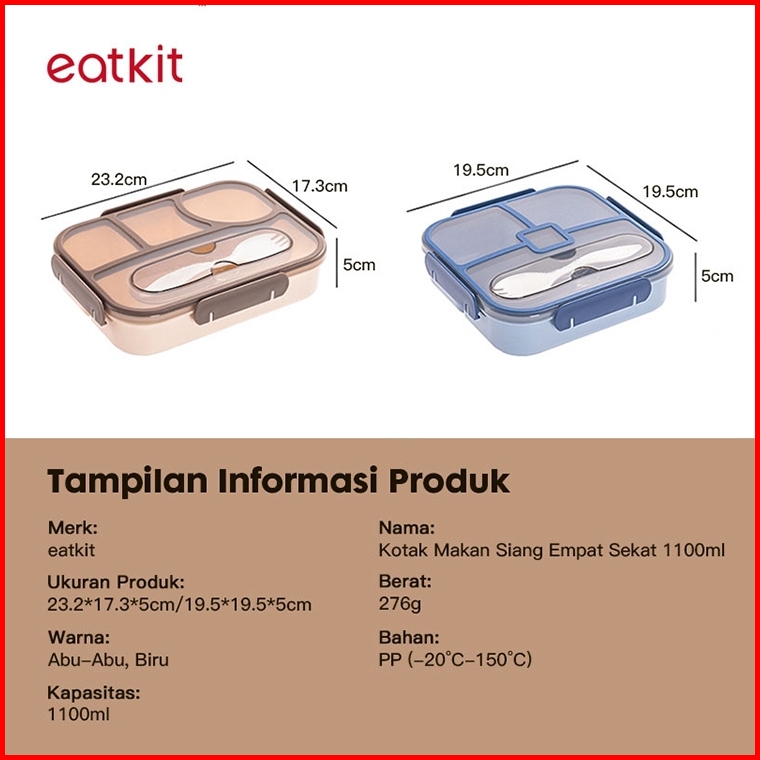 eatkit

23.2cm
17.3cm
5cm

19.5cm
19.5cm
5cm

Tampilan Informasi Produk

Merk:
eatkit

Ukuran Produk:
23.2*17.3*5cm/19.5*19.5*5cm

Warna:
Abu-Abu, Biru

Kapasitas:
1100ml

Nama:
Kotak Makan Siang Empat Sekat 1100ml

Berat:
276g

Bahan:
PP (-20°C-150°C)